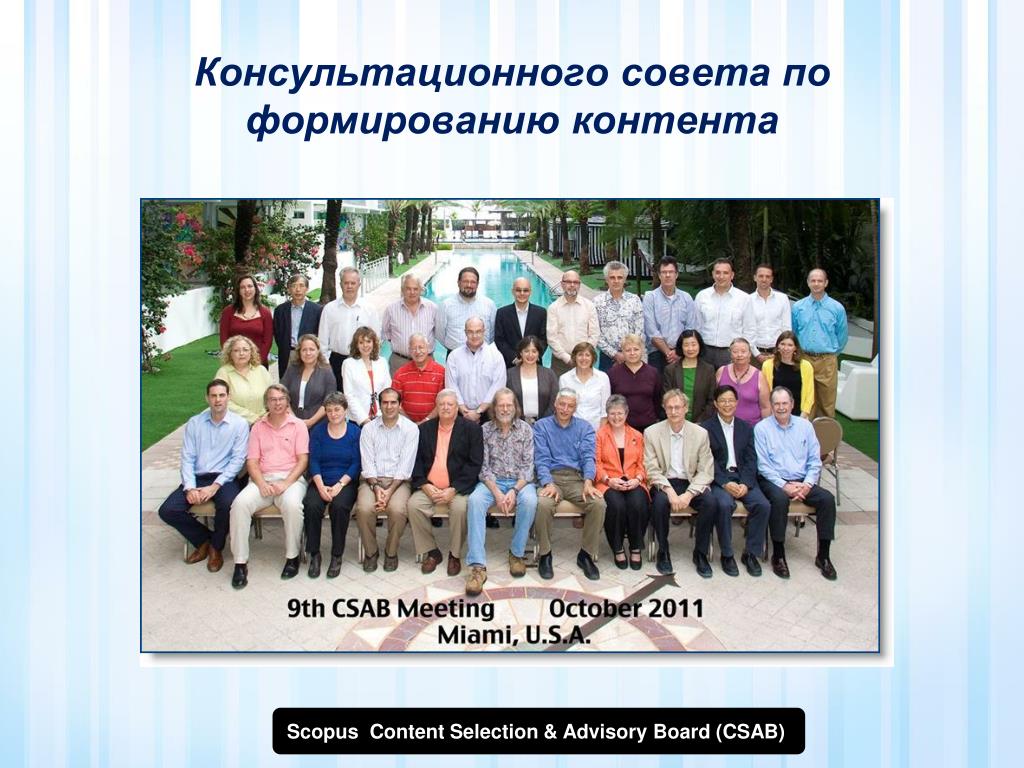 Консультационного совета по формированию контента

9th CSAB Meeting October 2011
Miami, U.S.A.

Scopus Content Selection & Advisory Board (CSAB)